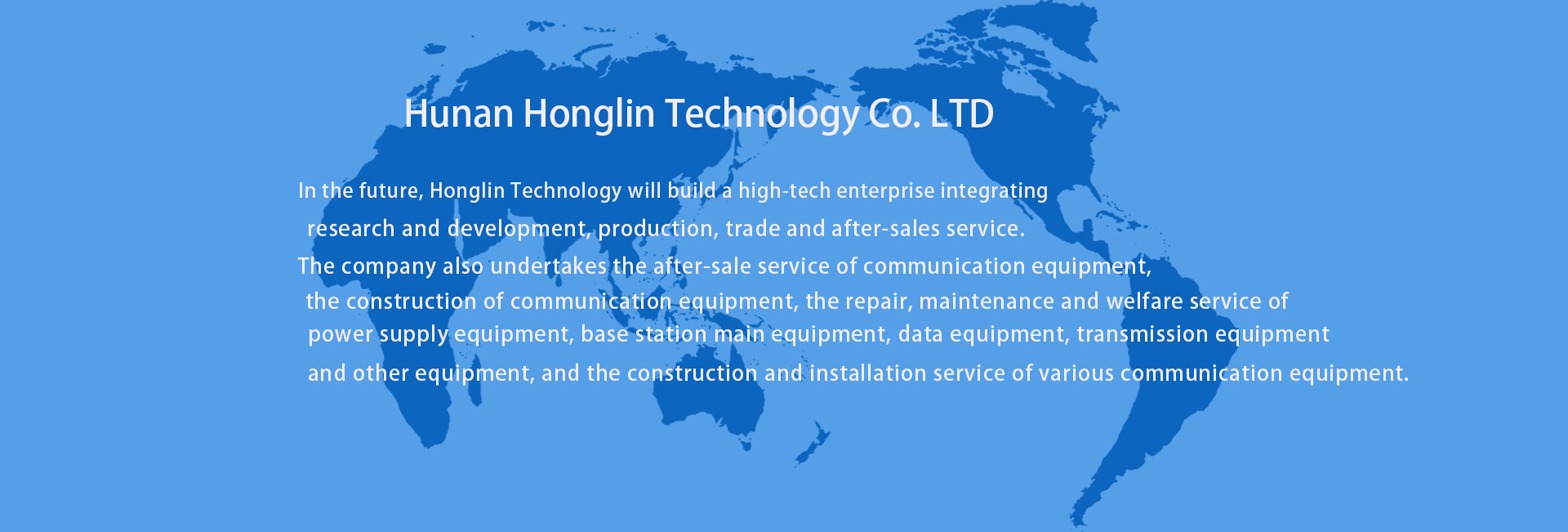 Hunan Honglin Technology Co. LTD

In the future, Honglin Technology will build a high-tech enterprise integrating research and development, production, trade and after-sales service.

The company also undertakes the after-sale service of communication equipment, the construction of communication equipment, the repair, maintenance and welfare service of power supply equipment, base station main equipment, data equipment, transmission equipment and other equipment, and the construction and installation service of various communication equipment.